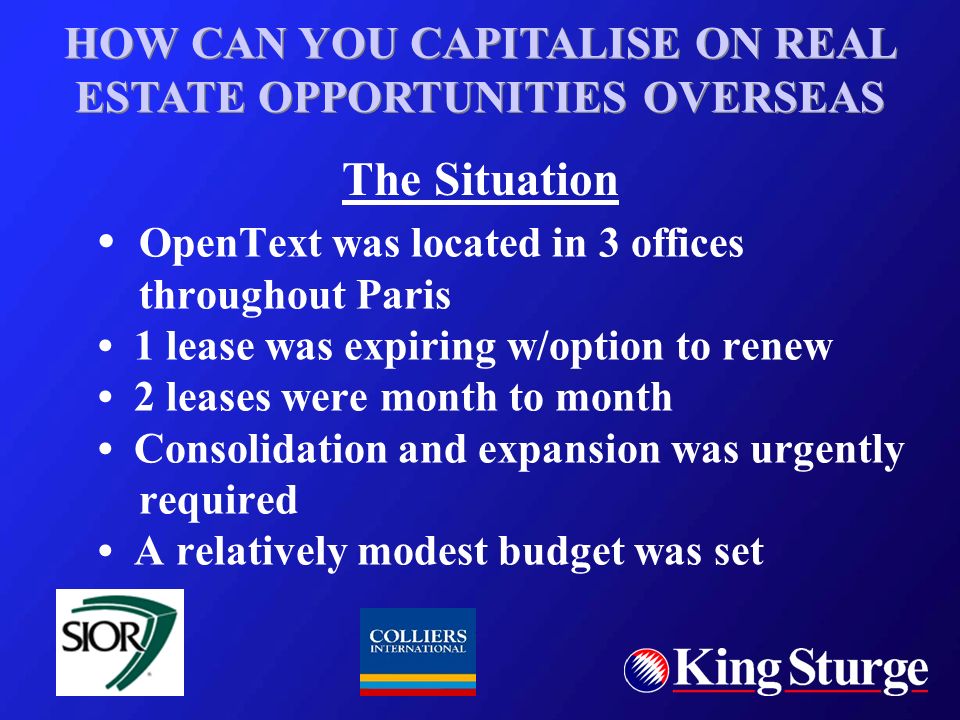 HOW CAN YOU CAPITALISE ON REAL ESTATE OPPORTUNITIES OVERSEAS

The Situation

• OpenText was located in 3 offices throughout Paris
• 1 lease was expiring w/option to renew
• 2 leases were month to month
• Consolidation and expansion was urgently required
• A relatively modest budget was set

SIOR

COLLIERS INTERNATIONAL

King Sturge